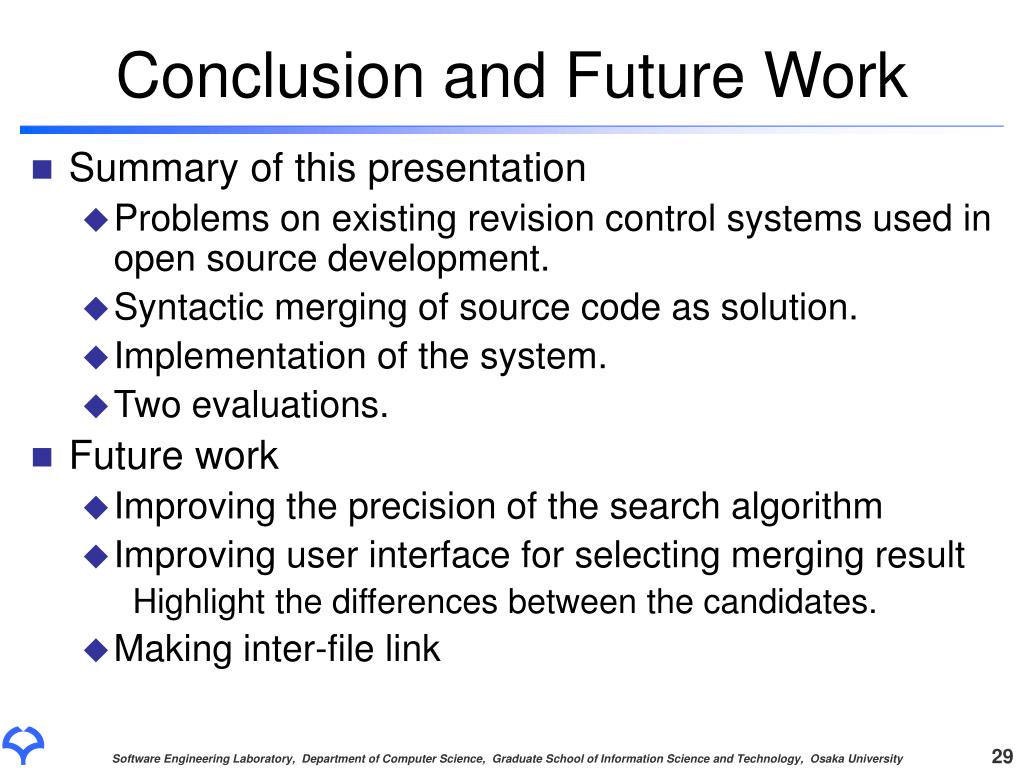 Conclusion and Future Work

Summary of this presentation

Problems on existing revision control systems used in open source development.

Syntactic merging of source code as solution.

Implementation of the system.

Two evaluations.

Future work

Improving the precision of the search algorithm

Improving user interface for selecting merging result

Highlight the differences between the candidates.

Making inter-file link

Software Engineering Laboratory, Department of Computer Science, Graduate School of Information Science and Technology, Osaka University

29